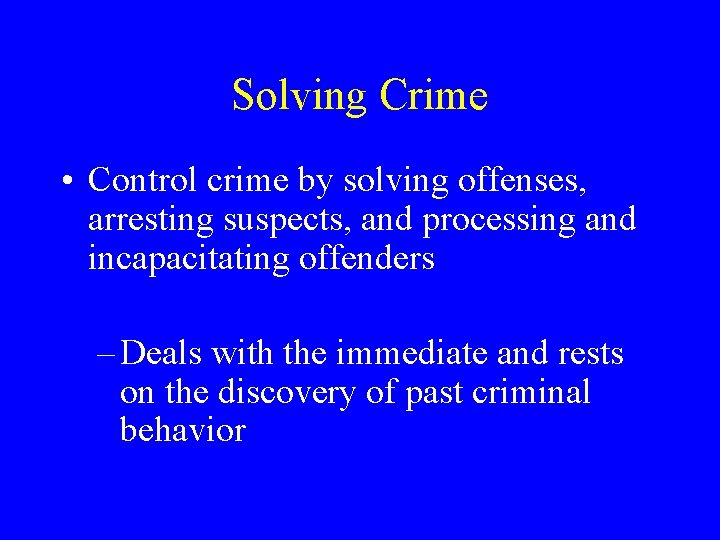 Solving Crime

• Control crime by solving offenses, arresting suspects, and processing and incapacitating offenders

– Deals with the immediate and rests on the discovery of past criminal behavior